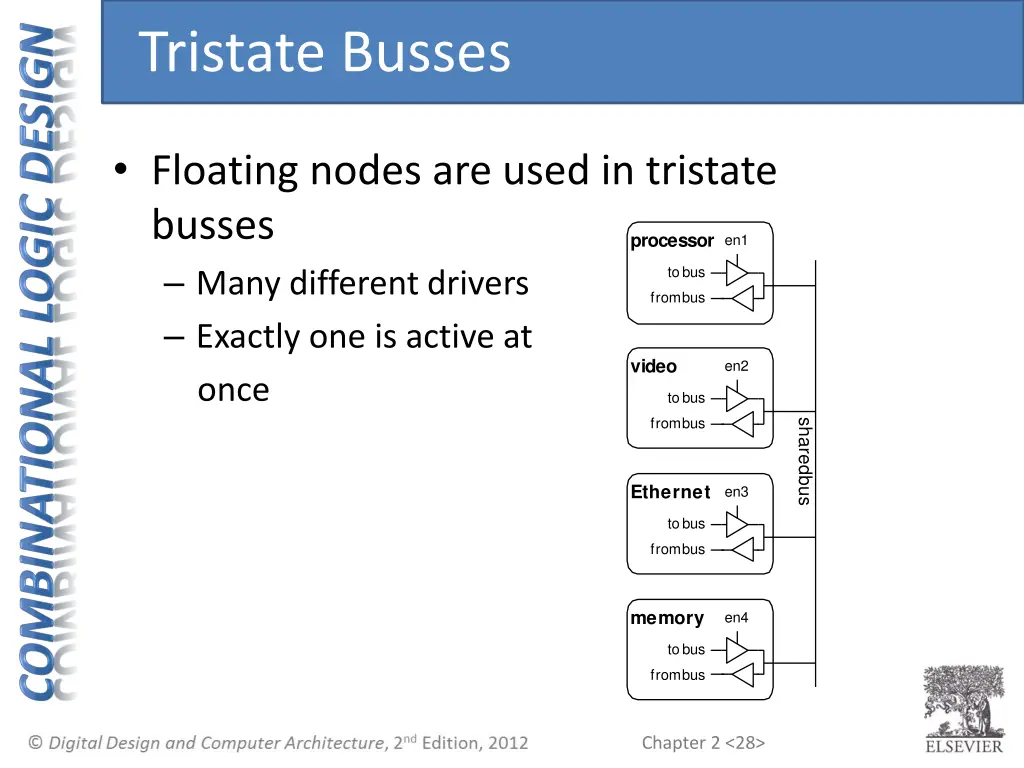 COMBINATIONAL LOGIC DESIGN

Tristate Busses

• Floating nodes are used in tristate busses
– Many different drivers
– Exactly one is active at once

processor en1
to bus
from bus

video en2
to bus
from bus

Ethernet en3
to bus
from bus

memory en4
to bus
from bus

shared bus

© Digital Design and Computer Architecture, 2nd Edition, 2012

Chapter 2 <28>

ELSEVIER